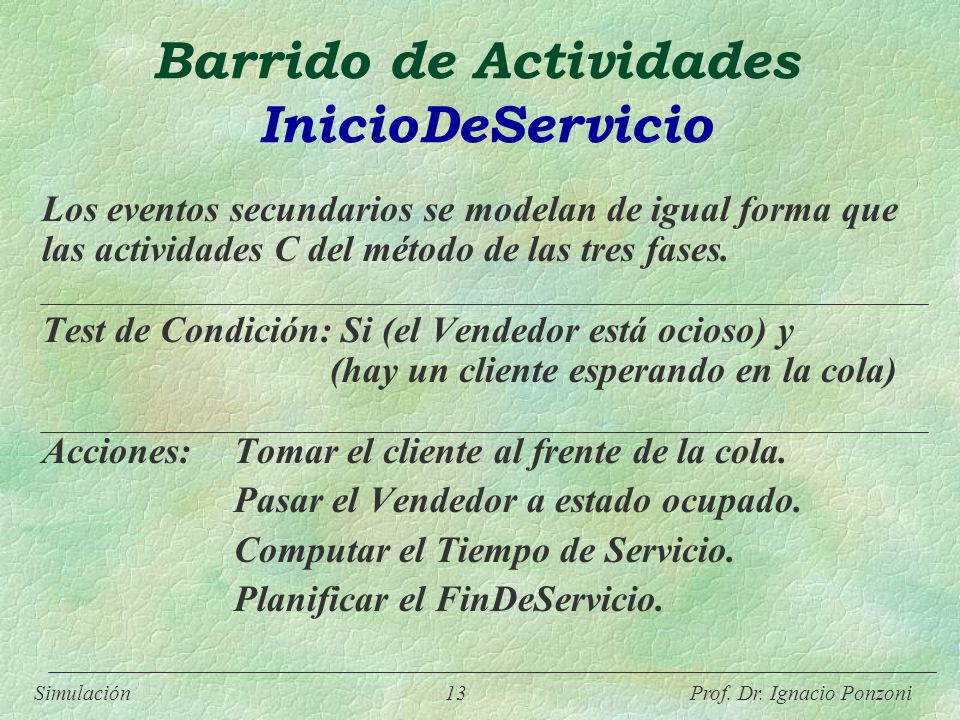 Barrido de Actividades
InicioDeServicio

Los eventos secundarios se modelan de igual forma que las actividades C del método de las tres fases.

Test de Condición: Si (el Vendedor está ocioso) y
(hay un cliente esperando en la cola)

Acciones: Tomar el cliente al frente de la cola.
Pasar el Vendedor a estado ocupado.
Computar el Tiempo de Servicio.
Planificar el FinDeServicio.

Simulación 13 Prof. Dr. Ignacio Ponzoni